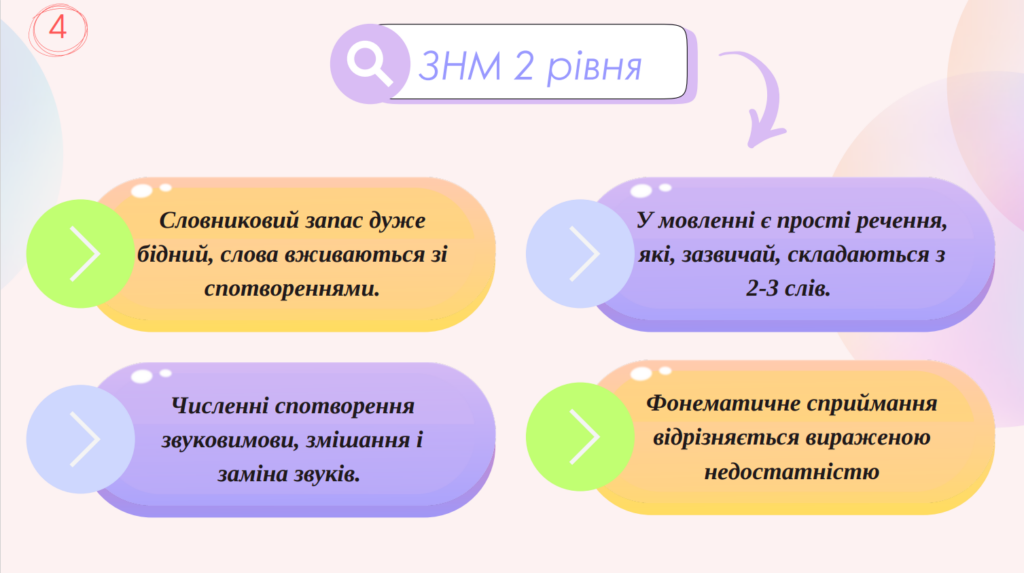 4

ЗНМ 2 рівня

Словниковий запас дуже бідний, слова вживаються зі спотвореннями.

У мовленні є прості речення, які, зазвичай, складаються з 2-3 слів.

Численні спотворення звуковимови, змішання і заміна звуків.

Фонематичне сприймання відрізняється вираженою недостатністю